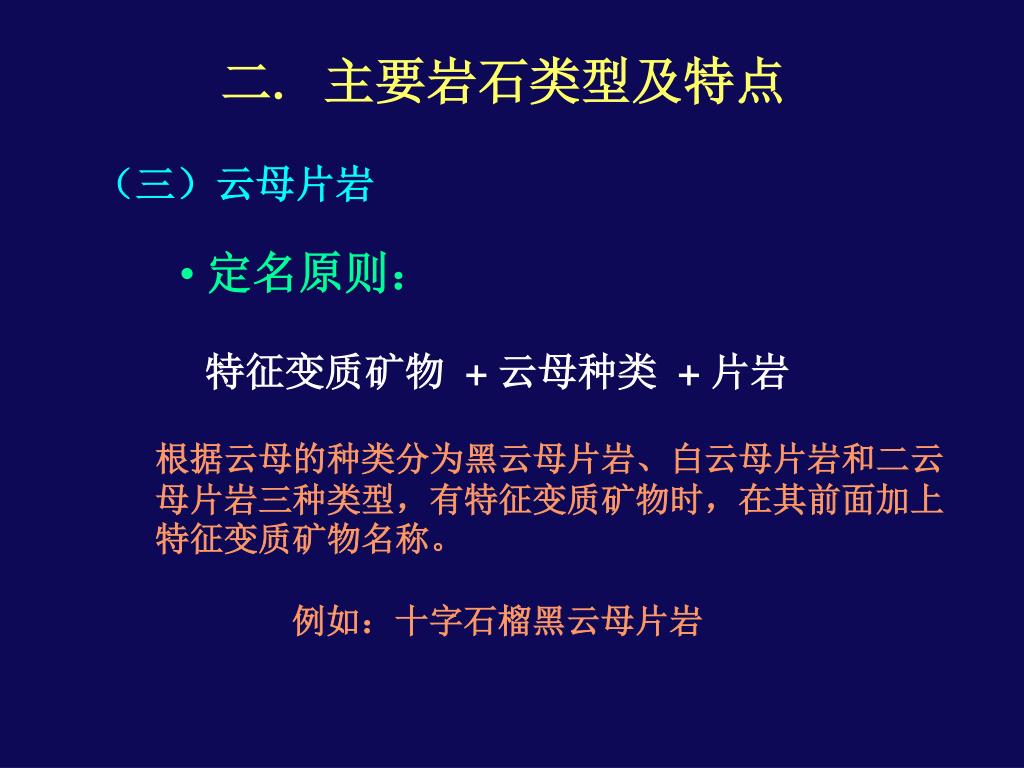 二. 主要岩石类型及特点

（三）云母片岩

• 定名原则：

特征变质矿物 + 云母种类 + 片岩

根据云母的种类分为黑云母片岩、白云母片岩和二云母片岩三种类型，有特征变质矿物时，在其前面加上特征变质矿物名称。

例如：十字石榴黑云母片岩